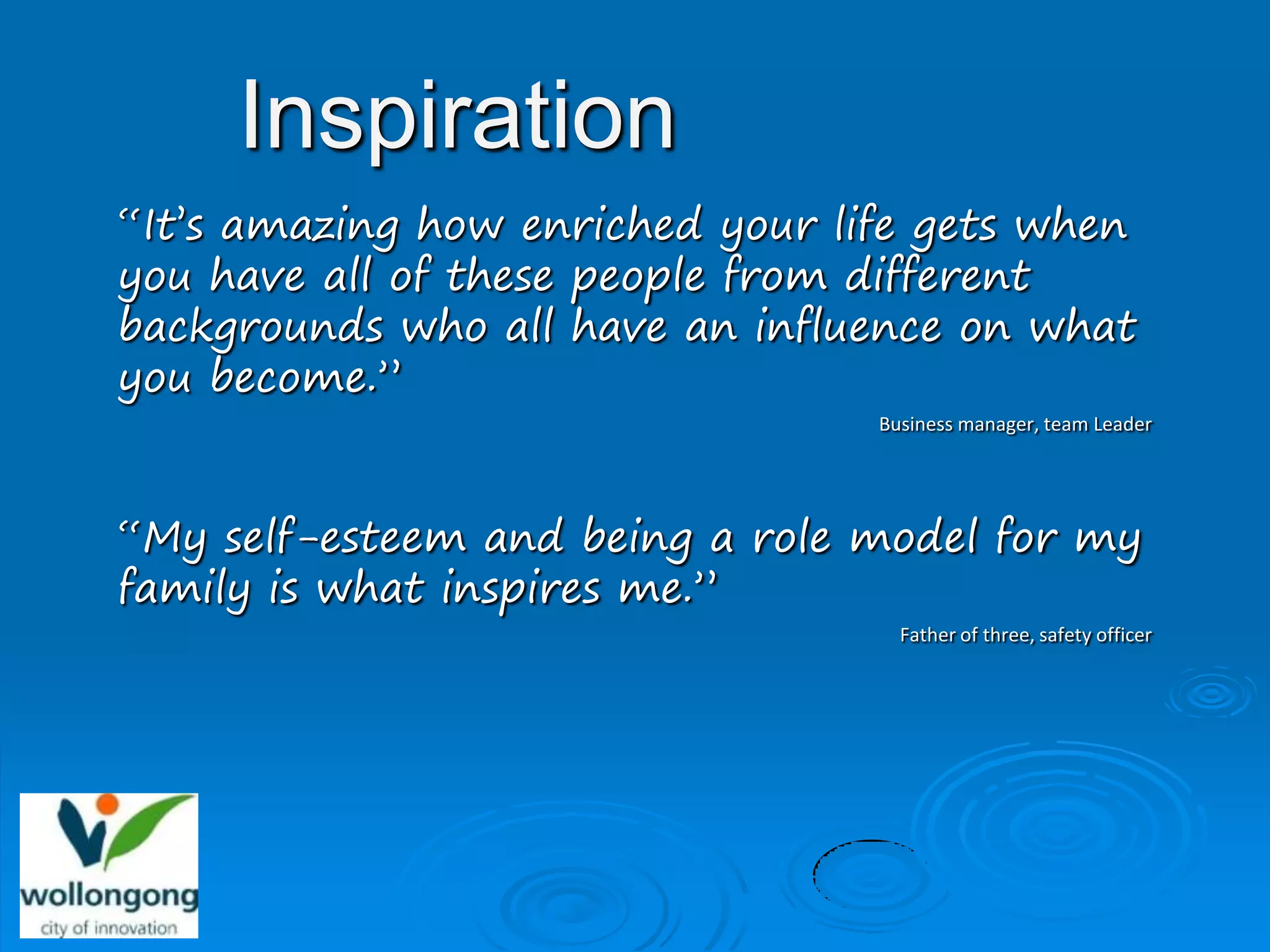 Inspiration

“It’s amazing how enriched your life gets when you have all of these people from different backgrounds who all have an influence on what you become.”

Business manager, team Leader

“My self-esteem and being a role model for my family is what inspires me.”

Father of three, safety officer

wollongong
city of innovation